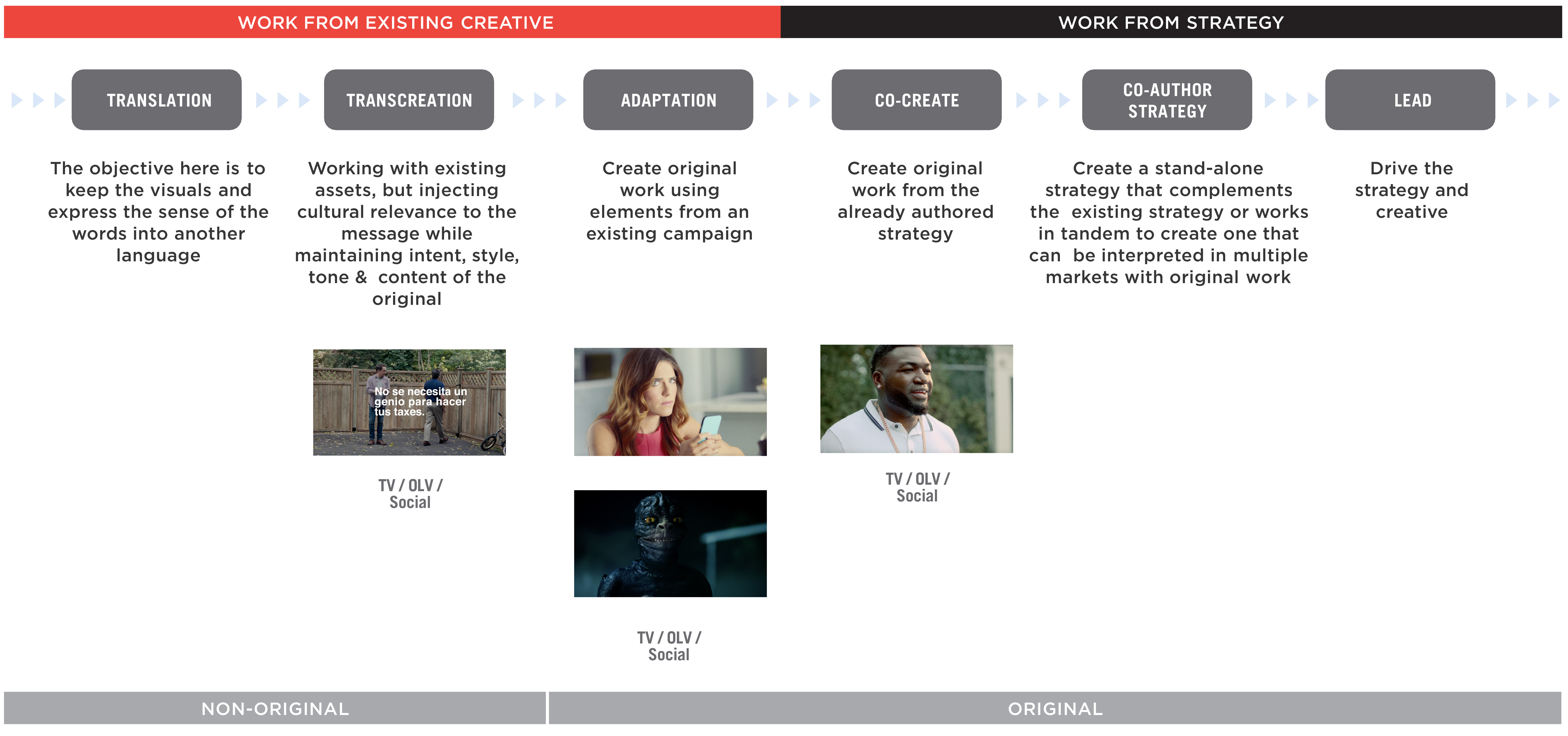 WORK FROM EXISTING CREATIVE

WORK FROM STRATEGY

TRANSLATION

The objective here is to keep the visuals and express the sense of the words into another language

TRANSCREATION

Working with existing assets, but injecting cultural relevance to the message while maintaining intent, style, tone & content of the original

No se necesita un genio para hacer tus taxes.

TV / OLV / Social

ADAPTATION

Create original work using elements from an existing campaign

TV / OLV / Social

CO-CREATE

Create original work from the already authored strategy

TV / OLV / Social

CO-AUTHOR STRATEGY

Create a stand-alone strategy that complements the existing strategy or works in tandem to create one that can be interpreted in multiple markets with original work

LEAD

Drive the strategy and creative

NON-ORIGINAL

ORIGINAL